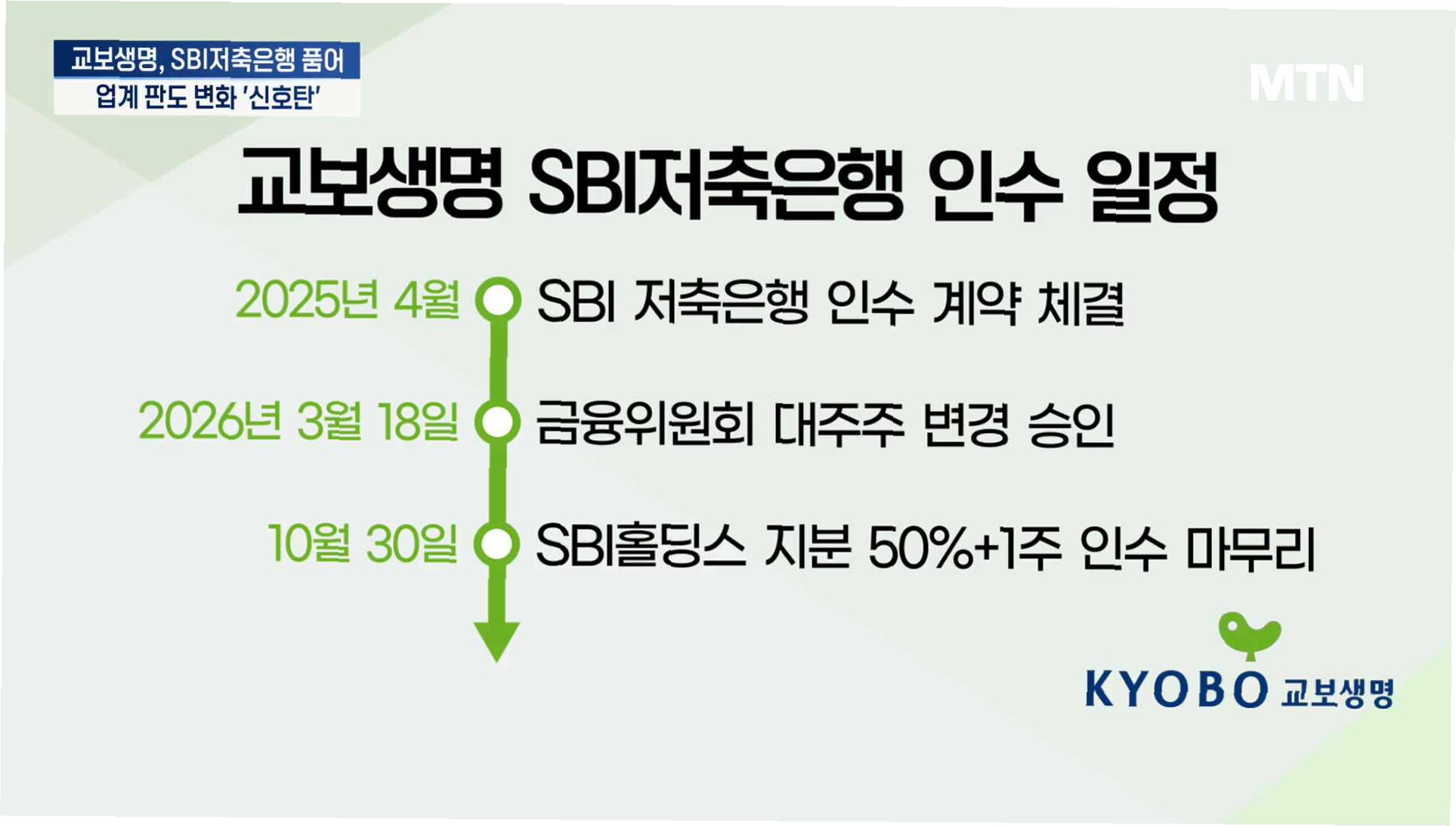 교보생명, SBI저축은행 품어
업계 판도 변화 '신호탄'

MTN

교보생명 SBI저축은행 인수 일정

2025년 4월 SBI 저축은행 인수 계약 체결

2026년 3월 18일 금융위원회 대주주 변경 승인

10월 30일 SBI홀딩스 지분 50%+1주 인수 마무리

KYOBO 교보생명